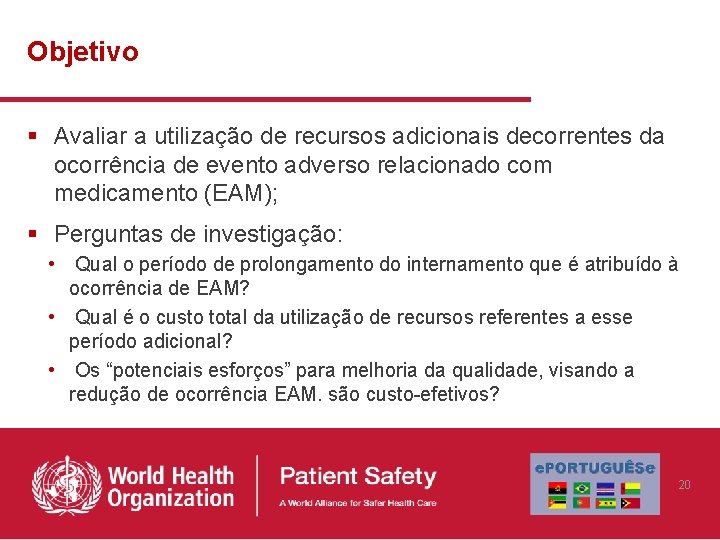 Objetivo

▪ Avaliar a utilização de recursos adicionais decorrentes da ocorrência de evento adverso relacionado com medicamento (EAM);

▪ Perguntas de investigação:

• Qual o período de prolongamento do internamento que é atribuído à ocorrência de EAM?

• Qual é o custo total da utilização de recursos referentes a esse período adicional?

• Os “potenciais esforços” para melhoria da qualidade, visando a redução de ocorrência EAM. são custo-efetivos?

World Health Organization

Patient Safety
A World Alliance for Safer Health Care

ePORTUGUÊSe

20